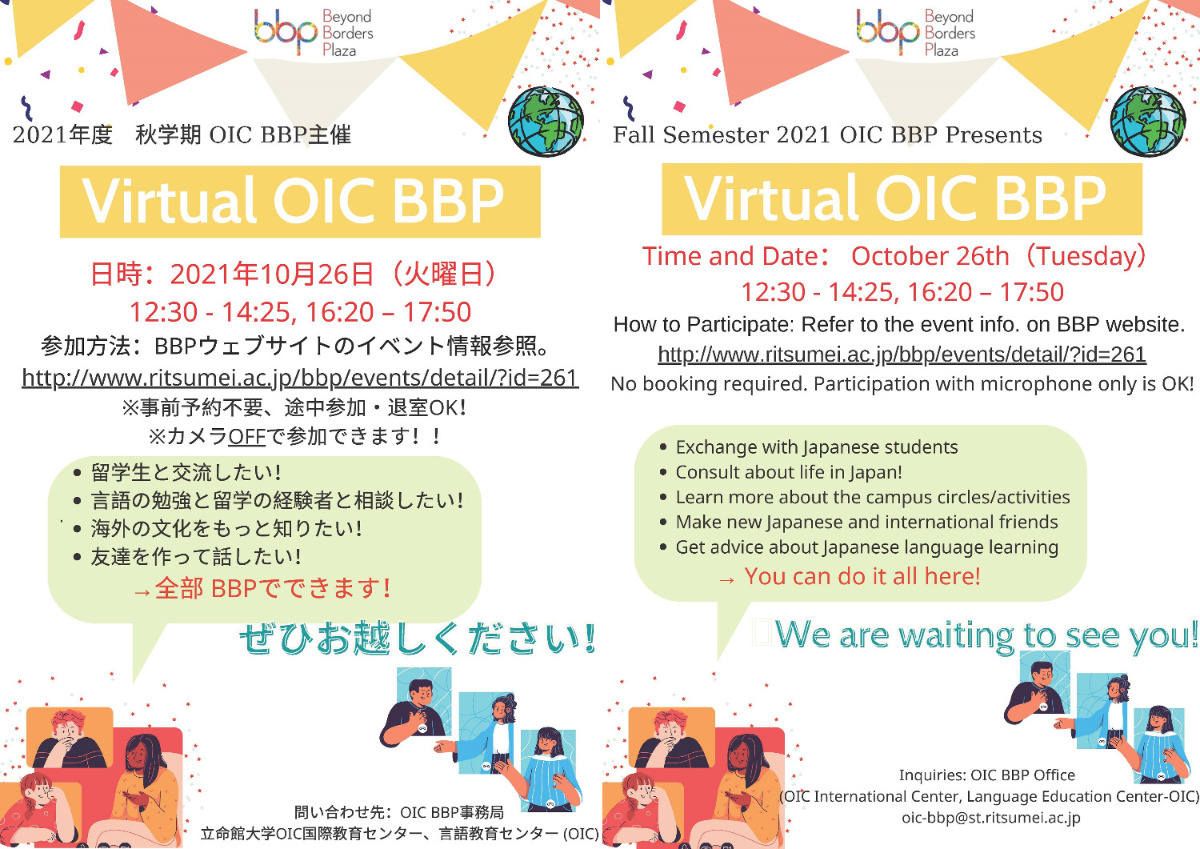 bbp Beyond Borders Plaza

2021年度　秋学期 OIC BBP主催

Virtual OIC BBP

日時：2021年10月26日（火曜日）
12:30 - 14:25, 16:20 – 17:50

参加方法：BBPウェブサイトのイベント情報参照。
http://www.ritsumei.ac.jp/bbp/events/detail/?id=261
※事前予約不要、途中参加・退室OK!
※カメラOFFで参加できます！！

• 留学生と交流したい!
• 言語の勉強と留学の経験者と相談したい!
• 海外の文化をもっと知りたい!
• 友達を作って話したい!
→全部 BBPでできます!

ぜひお越しください!

問い合わせ先：OIC BBP事務局
立命館大学OIC国際教育センター、言語教育センター (OIC)

bbp Beyond Borders Plaza

Fall Semester 2021 OIC BBP Presents

Virtual OIC BBP

Time and Date： October 26th（Tuesday）
12:30 - 14:25, 16:20 – 17:50

How to Participate: Refer to the event info. on BBP website.
http://www.ritsumei.ac.jp/bbp/events/detail/?id=261
No booking required. Participation with microphone only is OK!

• Exchange with Japanese students
• Consult about life in Japan!
• Learn more about the campus circles/activities
• Make new Japanese and international friends
• Get advice about Japanese language learning
→ You can do it all here!

We are waiting to see you!

Inquiries: OIC BBP Office
(OIC International Center, Language Education Center-OIC)
oic-bbp@st.ritsumei.ac.jp